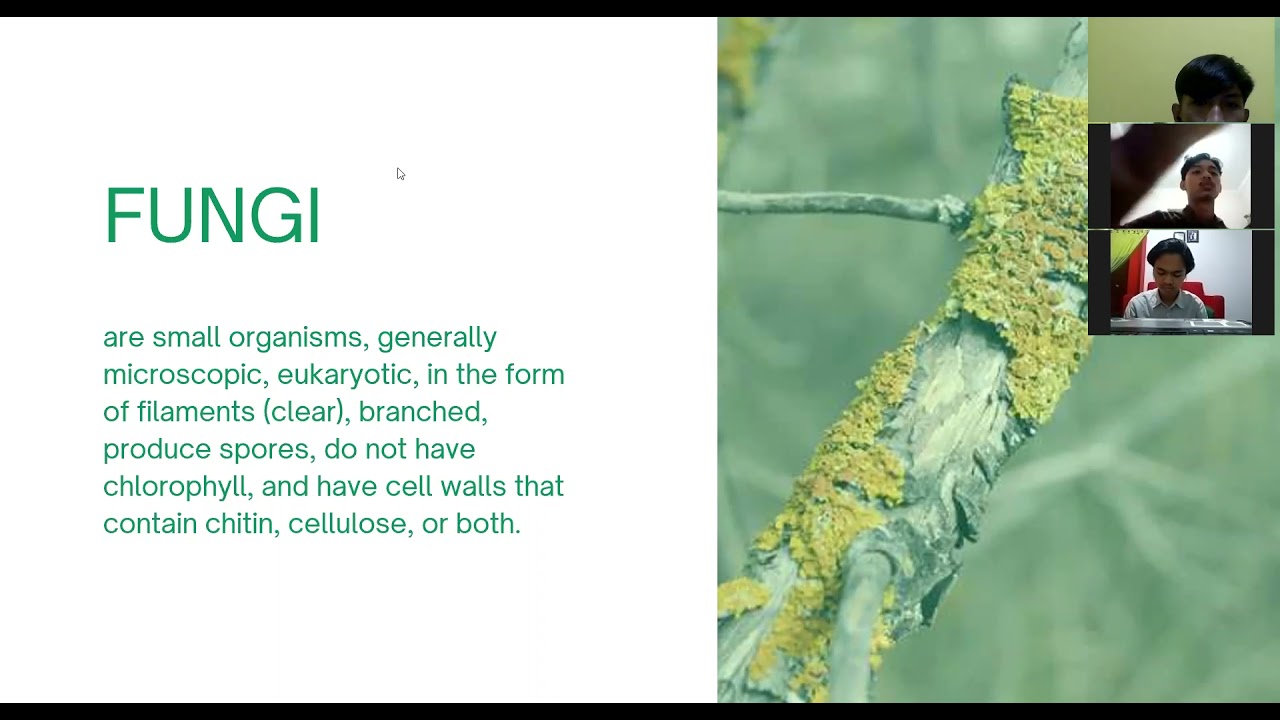 FUNGI

are small organisms, generally microscopic, eukaryotic, in the form of filaments (clear), branched, produce spores, do not have chlorophyll, and have cell walls that contain chitin, cellulose, or both.